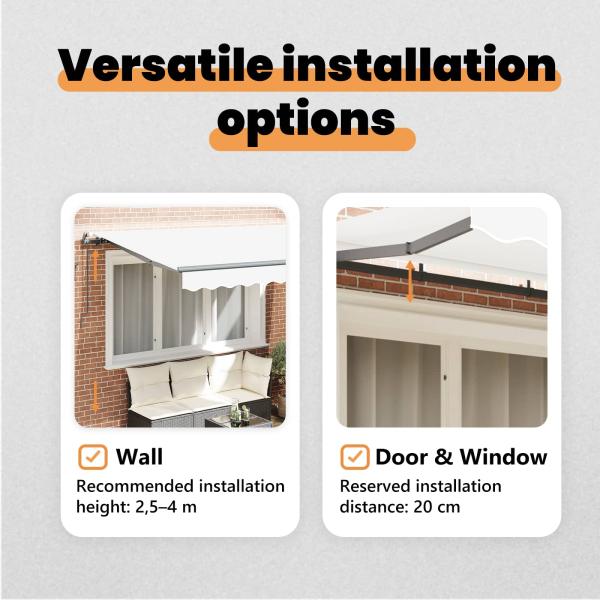 Versatile installation options

Wall
Recommended installation height: 2,5–4 m

Door & Window
Reserved installation distance: 20 cm